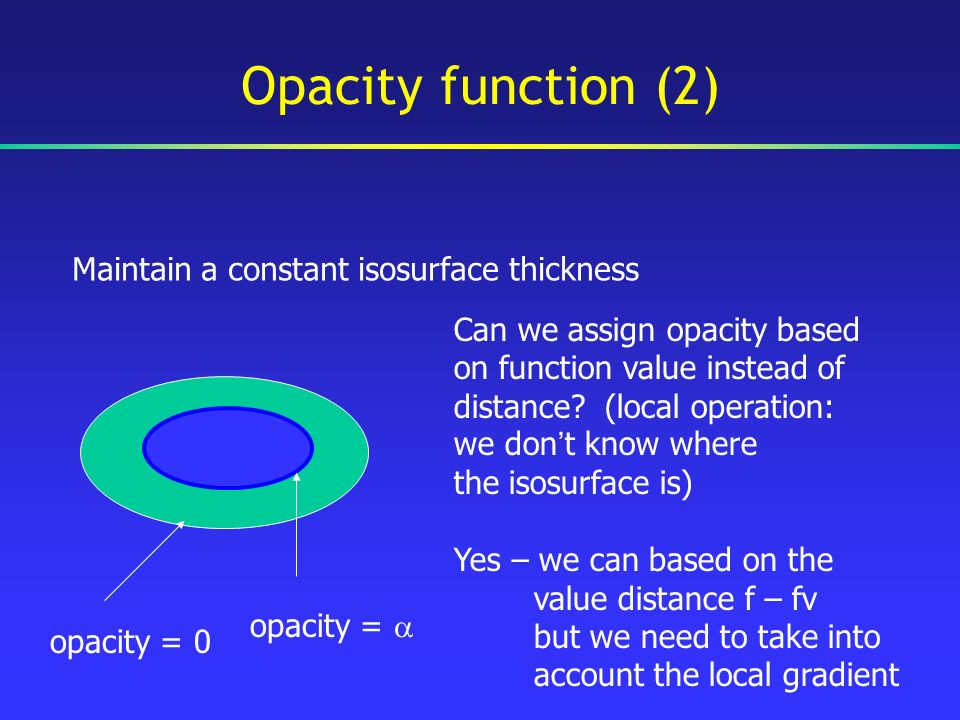 Opacity function (2)

Maintain a constant isosurface thickness

Can we assign opacity based on function value instead of distance? (local operation: we don't know where the isosurface is)

Yes – we can based on the value distance f – fv but we need to take into account the local gradient

opacity = 0

opacity = $\alpha$